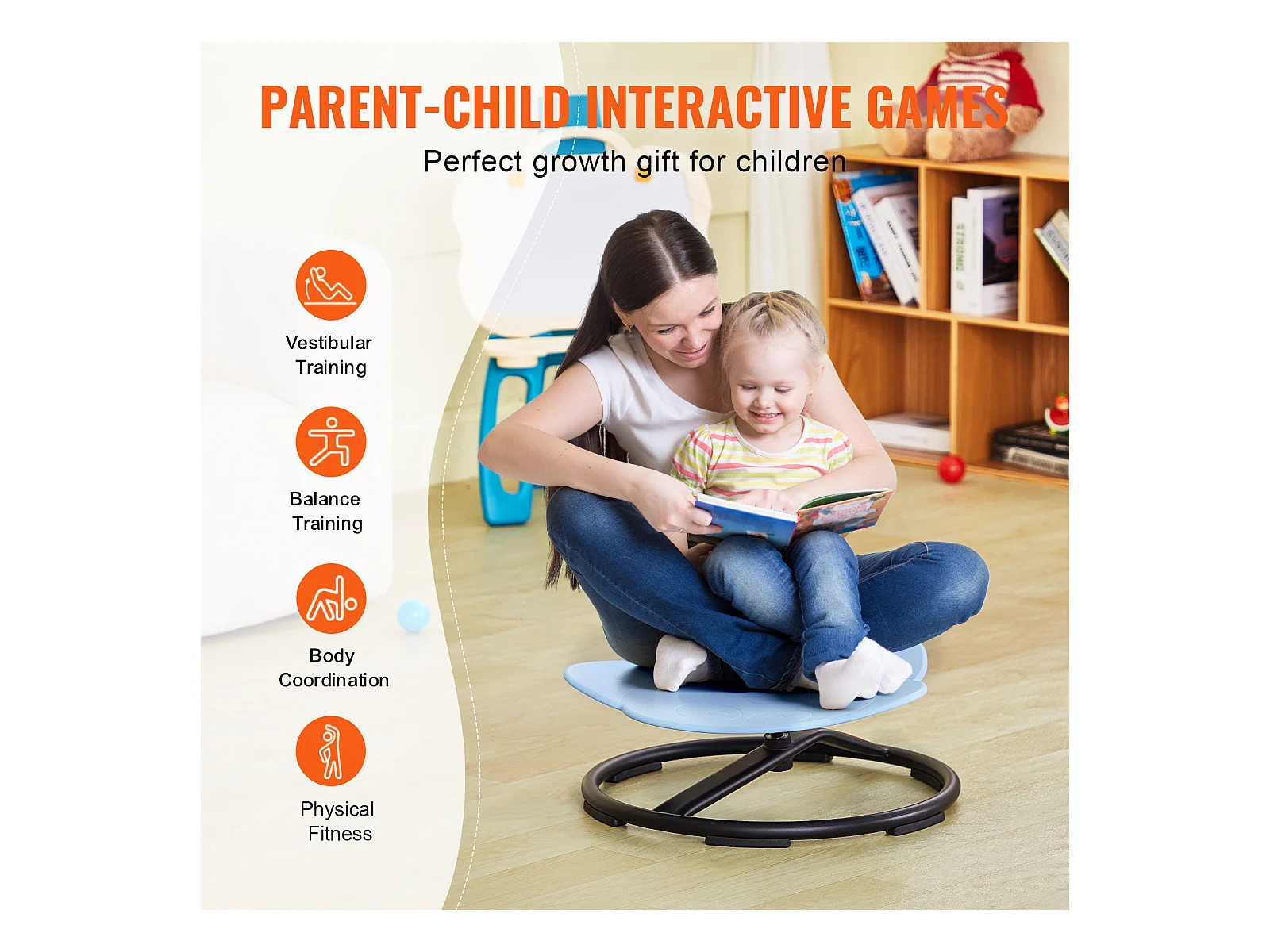 PARENT-CHILD INTERACTIVE GAMES

Perfect growth gift for children

Vestibular Training

Balance Training

Body Coordination

Physical Fitness